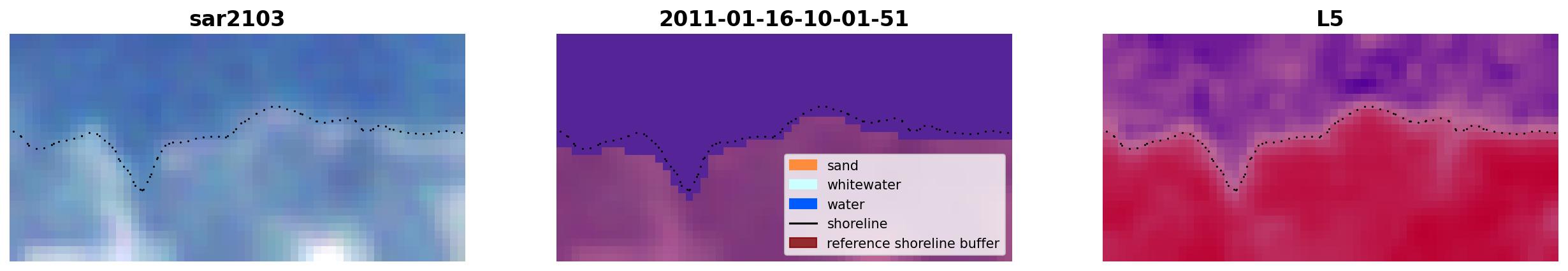 sar2103

2011-01-16-10-01-51

sand
whitewater
water
shoreline
reference shoreline buffer

L5